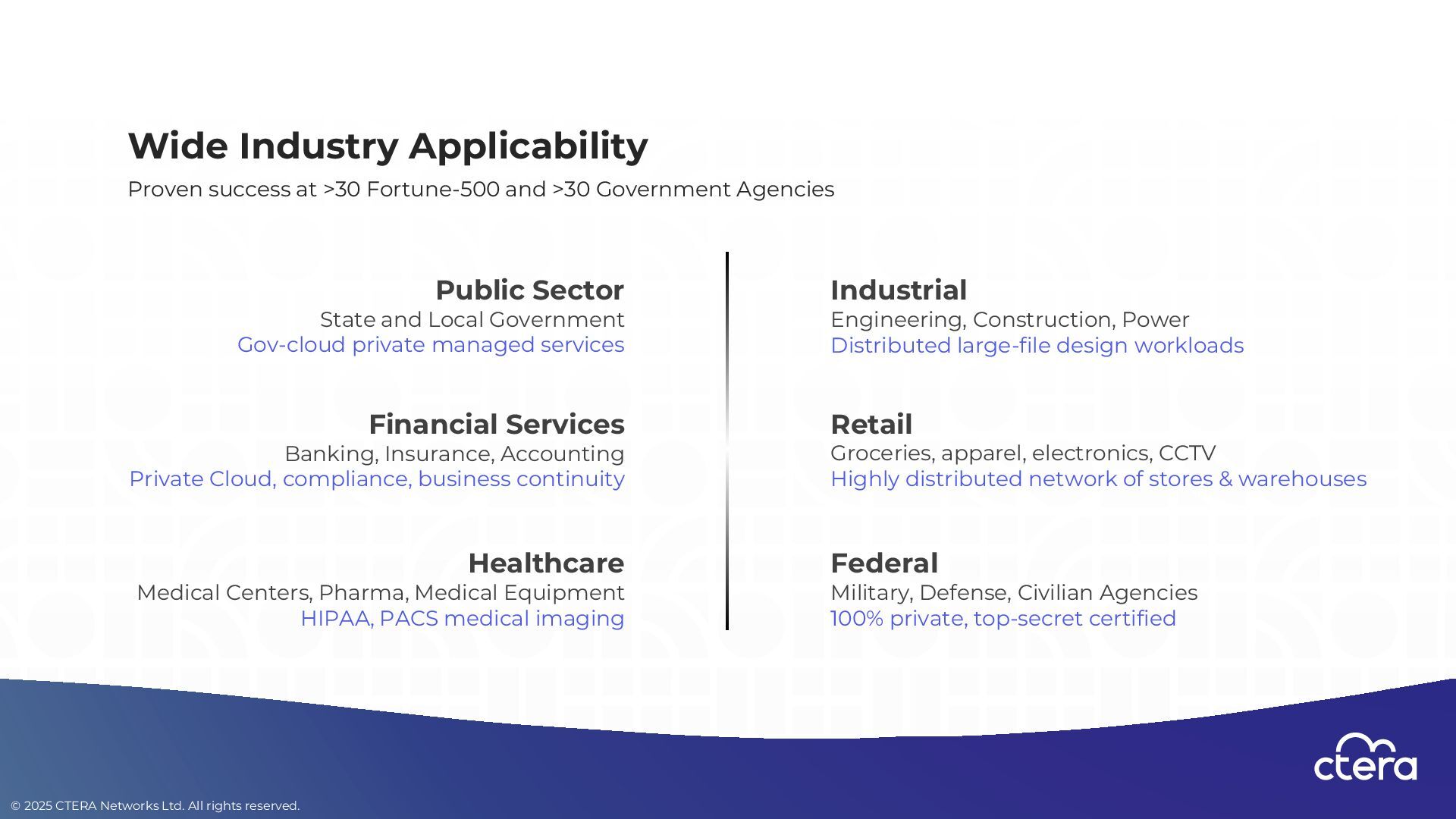 Wide Industry Applicability

Proven success at >30 Fortune-500 and >30 Government Agencies

Public Sector
State and Local Government
Gov-cloud private managed services

Financial Services
Banking, Insurance, Accounting
Private Cloud, compliance, business continuity

Healthcare
Medical Centers, Pharma, Medical Equipment
HIPAA, PACS medical imaging

Industrial
Engineering, Construction, Power
Distributed large-file design workloads

Retail
Groceries, apparel, electronics, CCTV
Highly distributed network of stores & warehouses

Federal
Military, Defense, Civilian Agencies
100% private, top-secret certified

ctera

© 2025 CTERA Networks Ltd. All rights reserved.